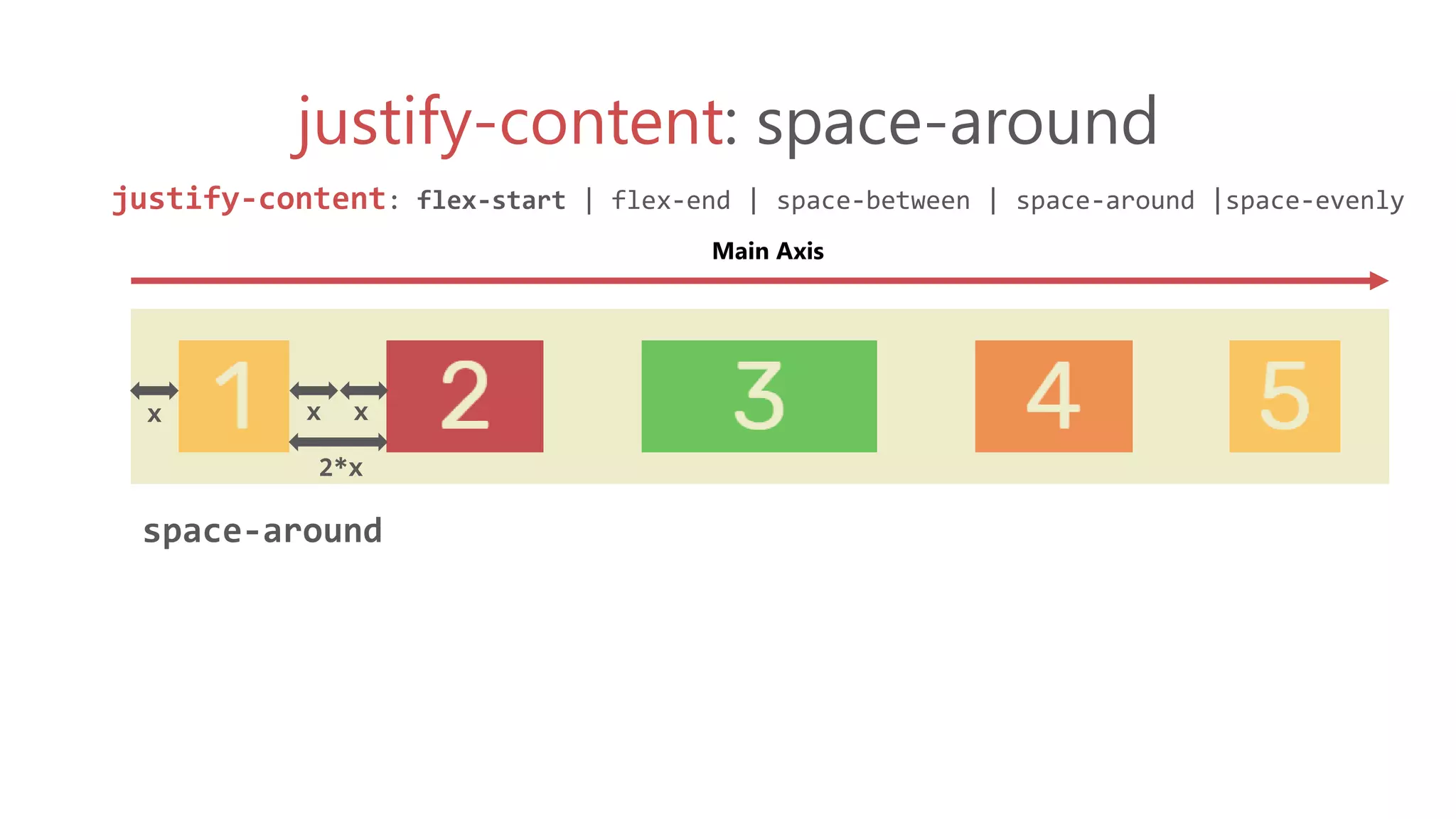 justify-content: space-around

justify-content: flex-start | flex-end | space-between | space-around |space-evenly

Main Axis

x 1 x x 2 3 4 5

2*x

space-around